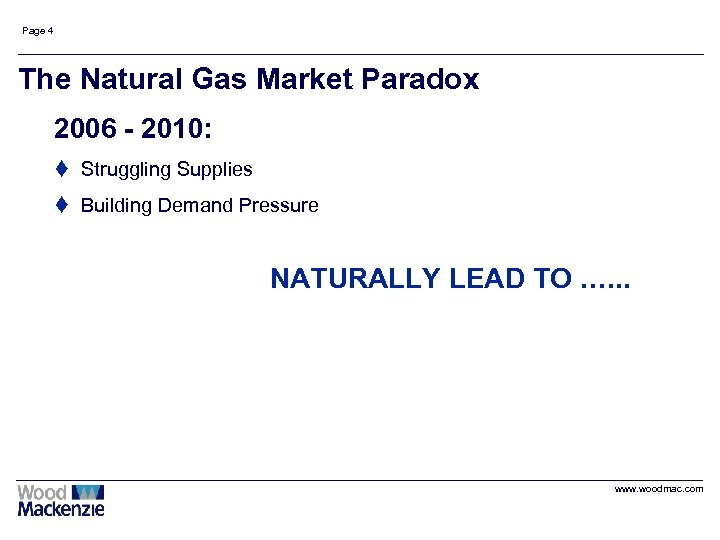 Page 4

The Natural Gas Market Paradox

2006 - 2010:

♦ Struggling Supplies

♦ Building Demand Pressure

NATURALLY LEAD TO ……

Wood Mackenzie

www.woodmac.com